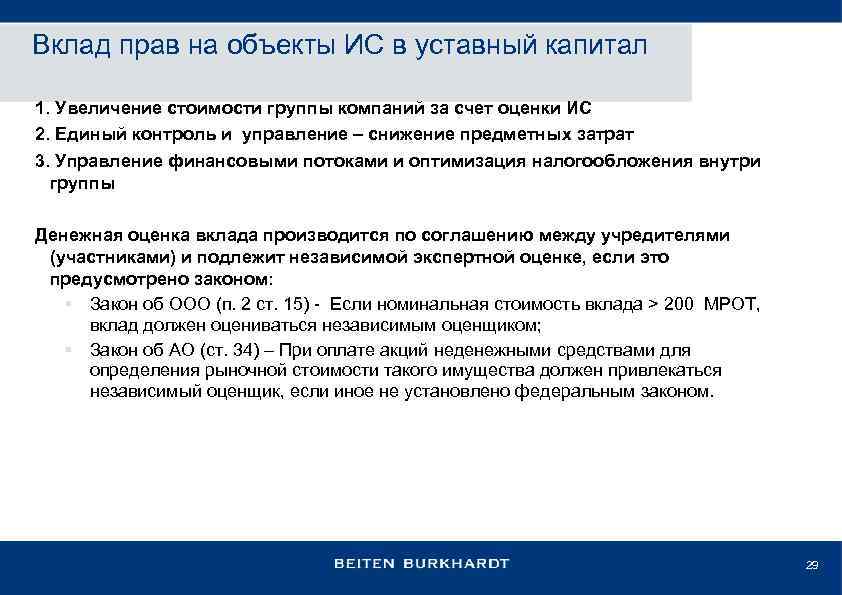 Вклад прав на объекты ИС в уставный капитал

1. Увеличение стоимости группы компаний за счет оценки ИС
2. Единый контроль и управление – снижение предметных затрат
3. Управление финансовыми потоками и оптимизация налогообложения внутри группы

Денежная оценка вклада производится по соглашению между учредителями (участниками) и подлежит независимой экспертной оценке, если это предусмотрено законом:

▪ Закон об ООО (п. 2 ст. 15) - Если номинальная стоимость вклада > 200 МРОТ, вклад должен оцениваться независимым оценщиком;
▪ Закон об АО (ст. 34) – При оплате акций неденежными средствами для определения рыночной стоимости такого имущества должен привлекаться независимый оценщик, если иное не установлено федеральным законом.

BEITEN BURKHARDT

29